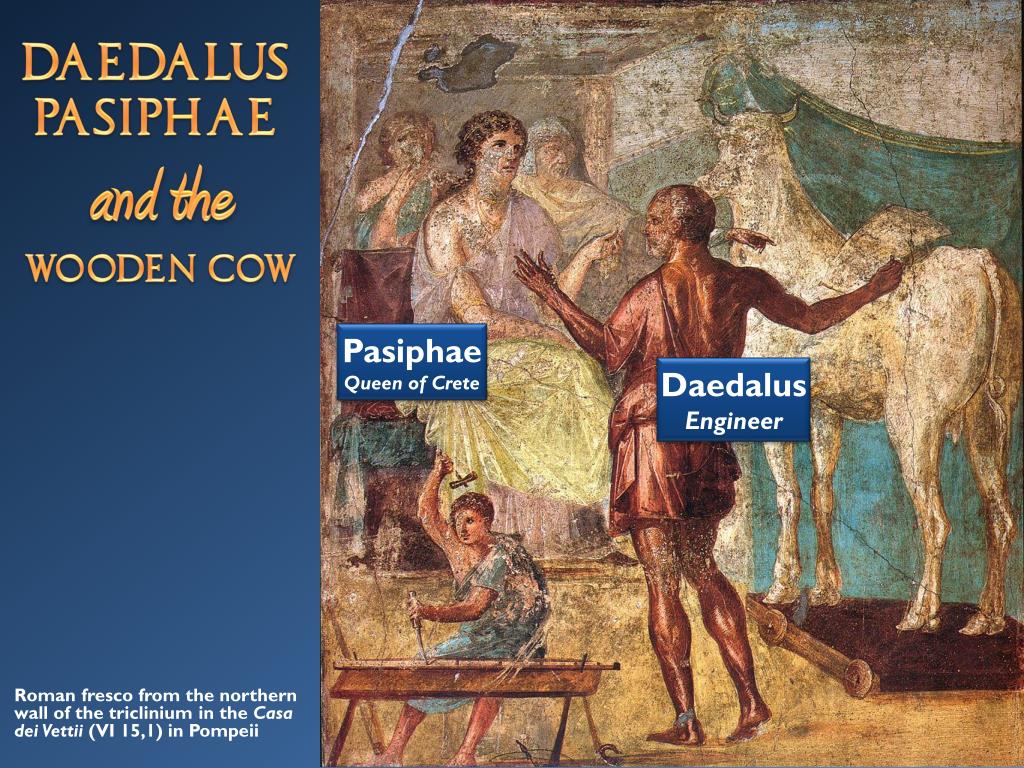 DAEDALUS
PASIPHAE
and the
WOODEN COW

Pasiphae
Queen of Crete

Daedalus
Engineer

Roman fresco from the northern wall of the triclinium in the Casa dei Vettii (VI 15,1) in Pompeii